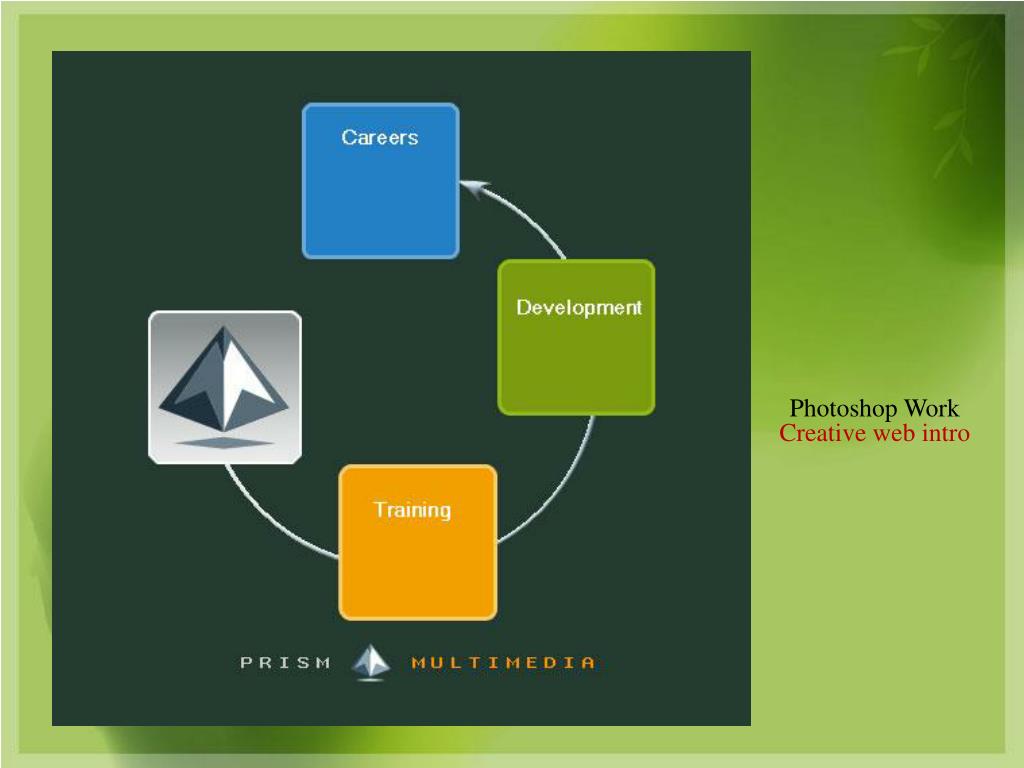 Careers

Development

Training

PRISM MULTIMEDIA

Photoshop Work
Creative web intro